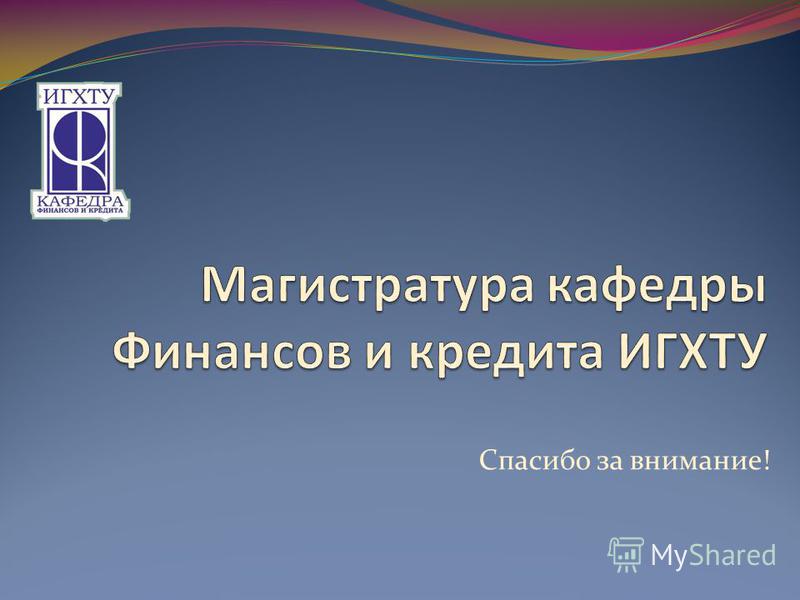 ИГХТУ
КАФЕДРА
ФИНАНСОВ И КРЕДИТА

Магистратура кафедры Финансов и кредита ИГХТУ

Спасибо за внимание!

MyShared